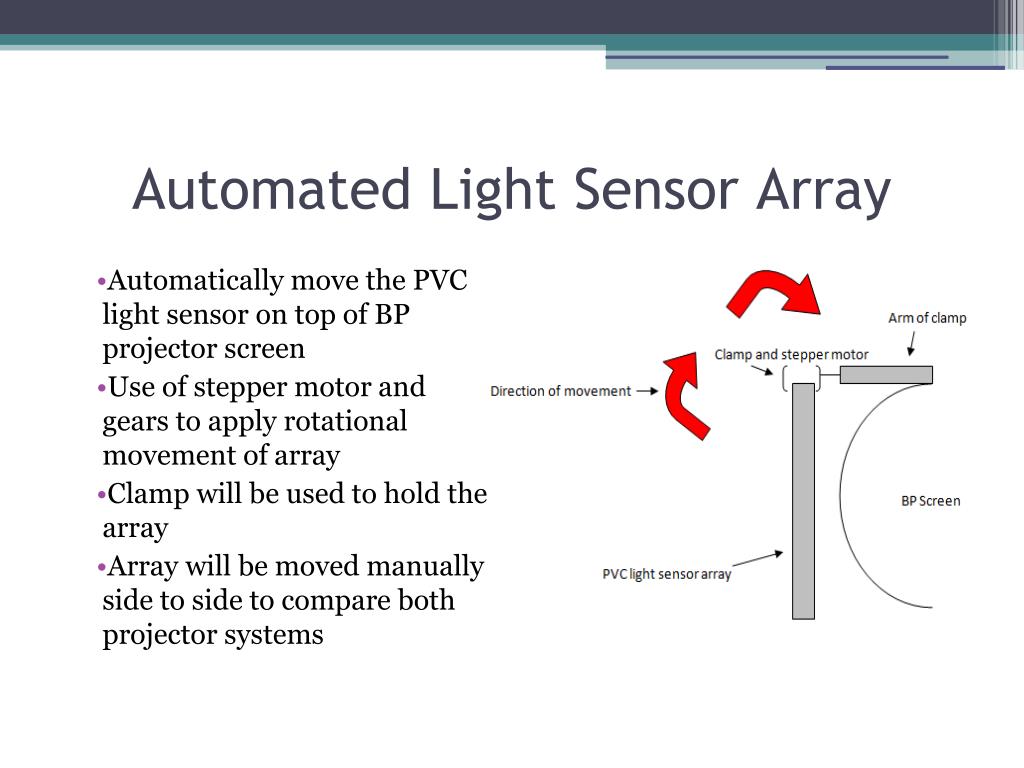 Automated Light Sensor Array

•Automatically move the PVC light sensor on top of BP projector screen

•Use of stepper motor and gears to apply rotational movement of array

•Clamp will be used to hold the array

•Array will be moved manually side to side to compare both projector systems

Arm of clamp

Clamp and stepper motor

Direction of movement

BP Screen

PVC light sensor array